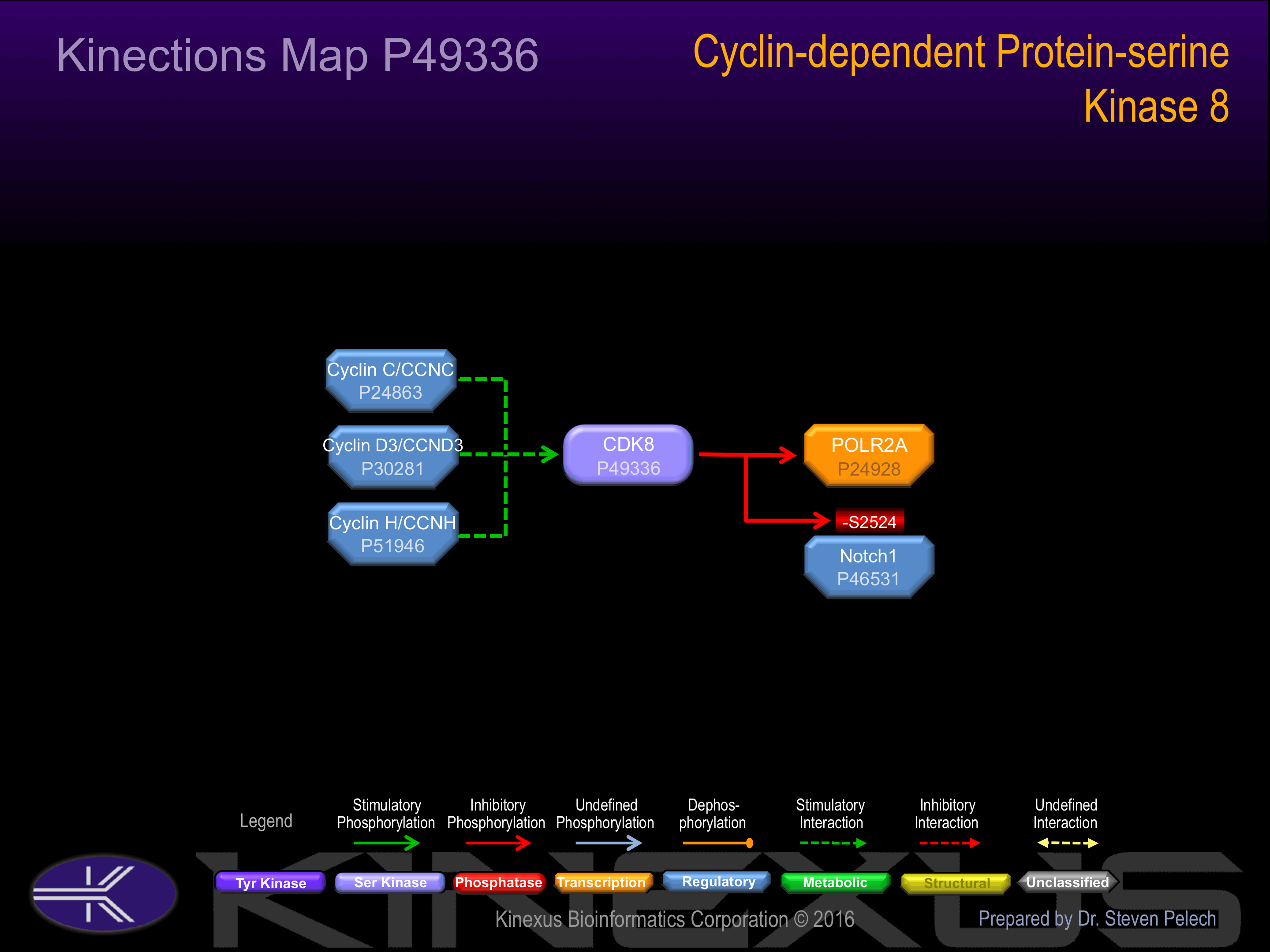 Kinections Map P49336

Cyclin-dependent Protein-serine Kinase 8

Cyclin C/CCNC
P24863

Cyclin D3/CCND3
P30281

Cyclin H/CCNH
P51946

CDK8
P49336

POLR2A
P24928

-S2524

Notch1
P46531

Legend

Stimulatory Phosphorylation

Inhibitory Phosphorylation

Undefined Phosphorylation

Dephos-phorylation

Stimulatory Interaction

Inhibitory Interaction

Undefined Interaction

Tyr Kinase

Ser Kinase

Phosphatase

Transcription

Regulatory

Metabolic

Structural

Unclassified

KINEXUS

Kinexus Bioinformatics Corporation © 2016

Prepared by Dr. Steven Pelech